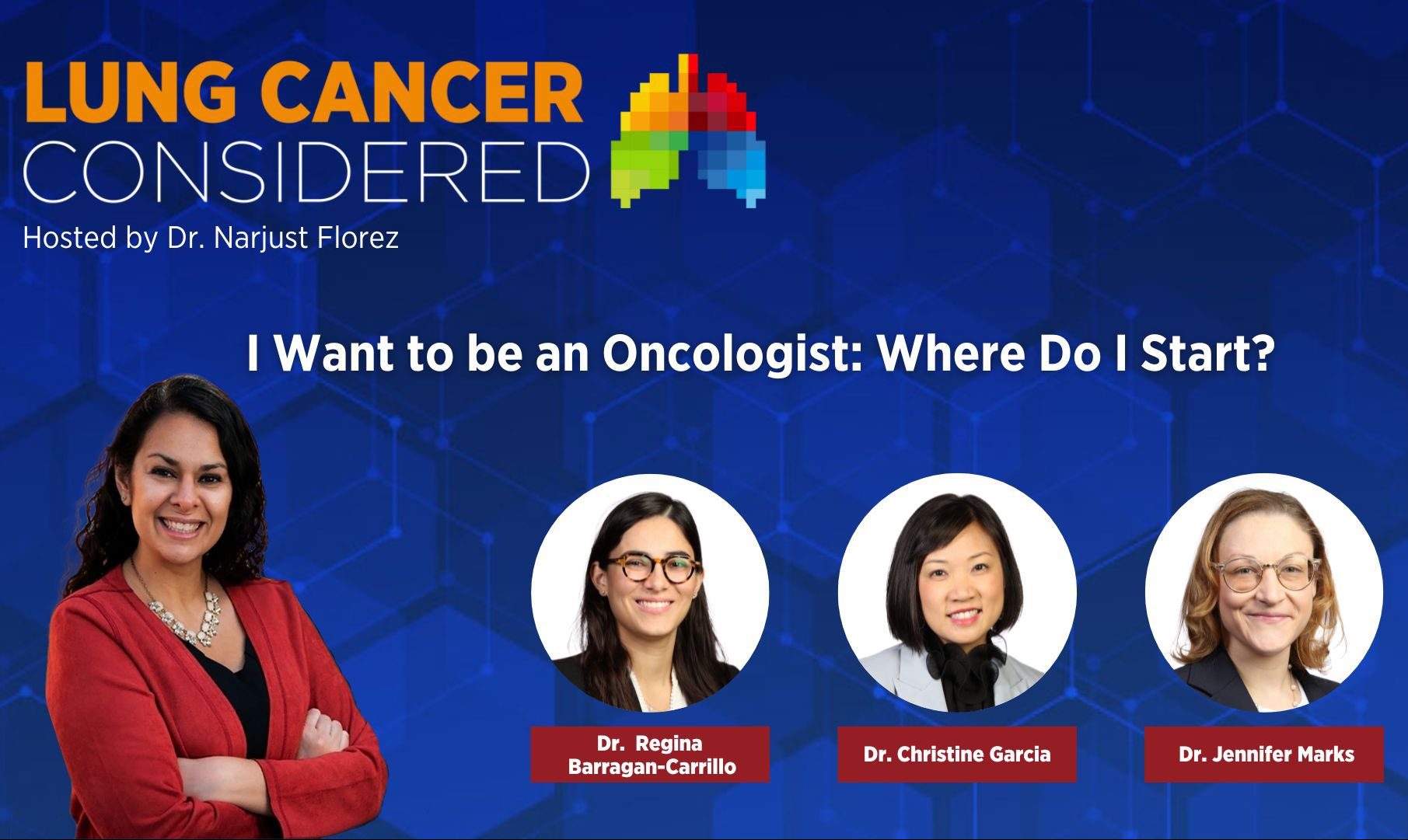 LUNG CANCER CONSIDERED

Hosted by Dr. Narjust Florez

I Want to be an Oncologist: Where Do I Start?

Dr. Regina Barragan-Carrillo

Dr. Christine Garcia

Dr. Jennifer Marks